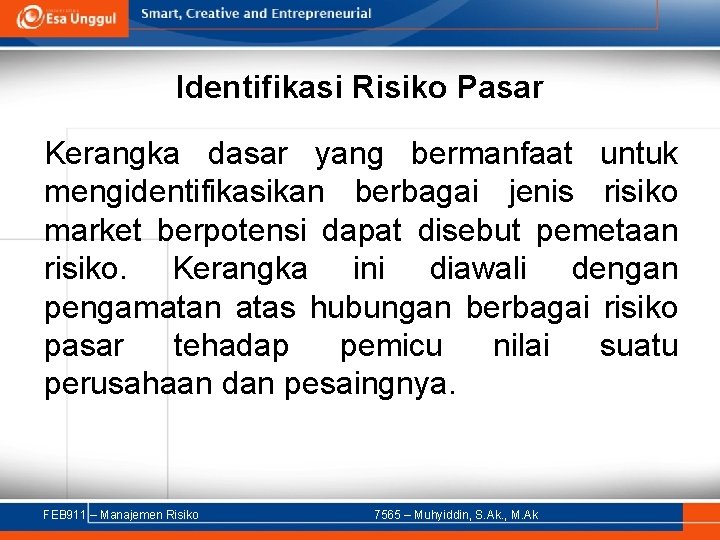 Esa Unggul

Smart, Creative and Entrepreneurial

Identifikasi Risiko Pasar

Kerangka dasar yang bermanfaat untuk mengidentifikasikan berbagai jenis risiko market berpotensi dapat disebut pemetaan risiko. Kerangka ini diawali dengan pengamatan atas hubungan berbagai risiko pasar tehadap pemicu nilai suatu perusahaan dan pesaingnya.

FEB911 – Manajemen Risiko

7565 – Muhyiddin, S.Ak., M.Ak